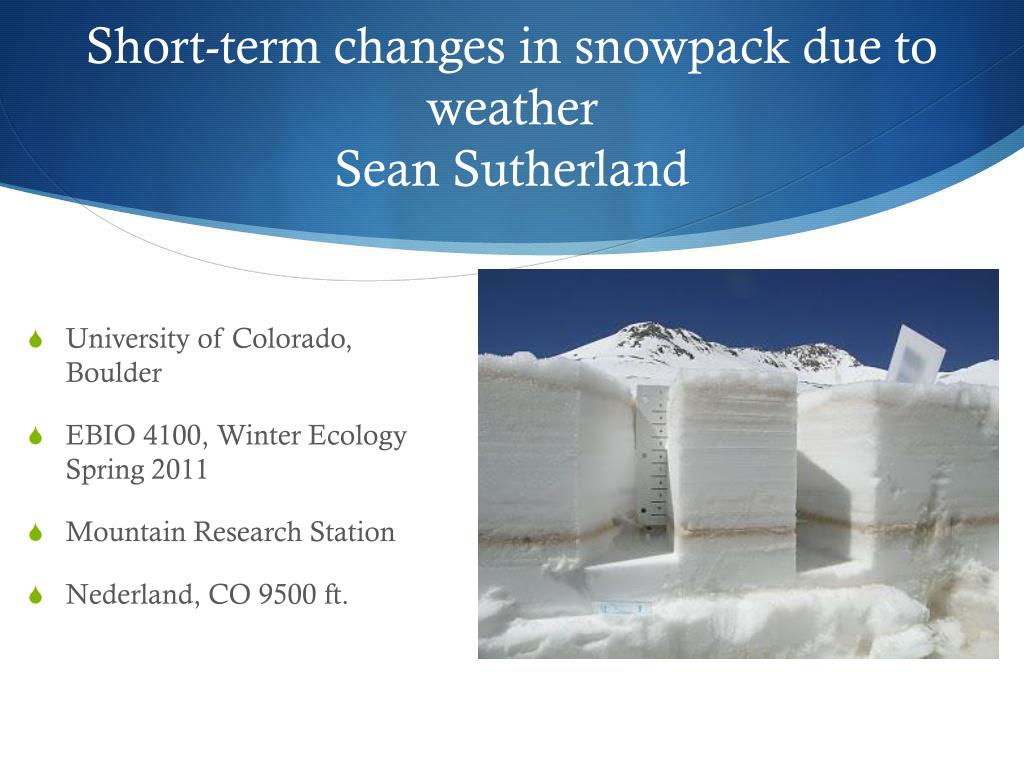 Short-term changes in snowpack due to weather
Sean Sutherland

University of Colorado, Boulder

EBIO 4100, Winter Ecology Spring 2011

Mountain Research Station

Nederland, CO 9500 ft.